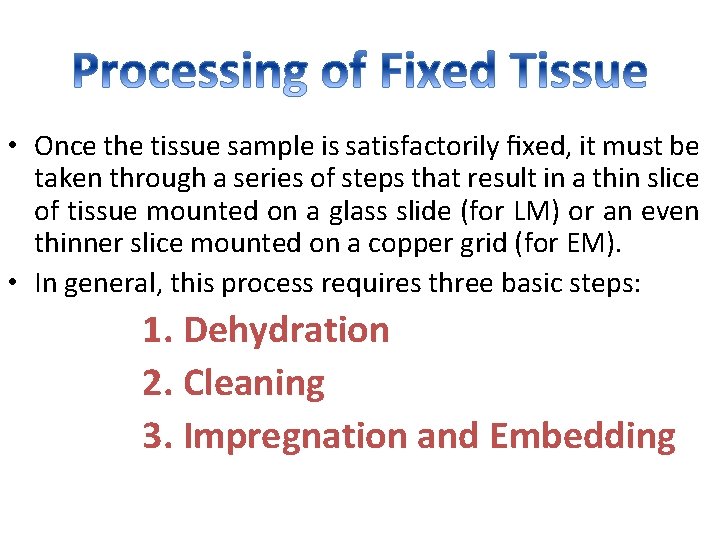 Processing of Fixed Tissue

• Once the tissue sample is satisfactorily fixed, it must be taken through a series of steps that result in a thin slice of tissue mounted on a glass slide (for LM) or an even thinner slice mounted on a copper grid (for EM).

• In general, this process requires three basic steps:

1. Dehydration

2. Cleaning

3. Impregnation and Embedding